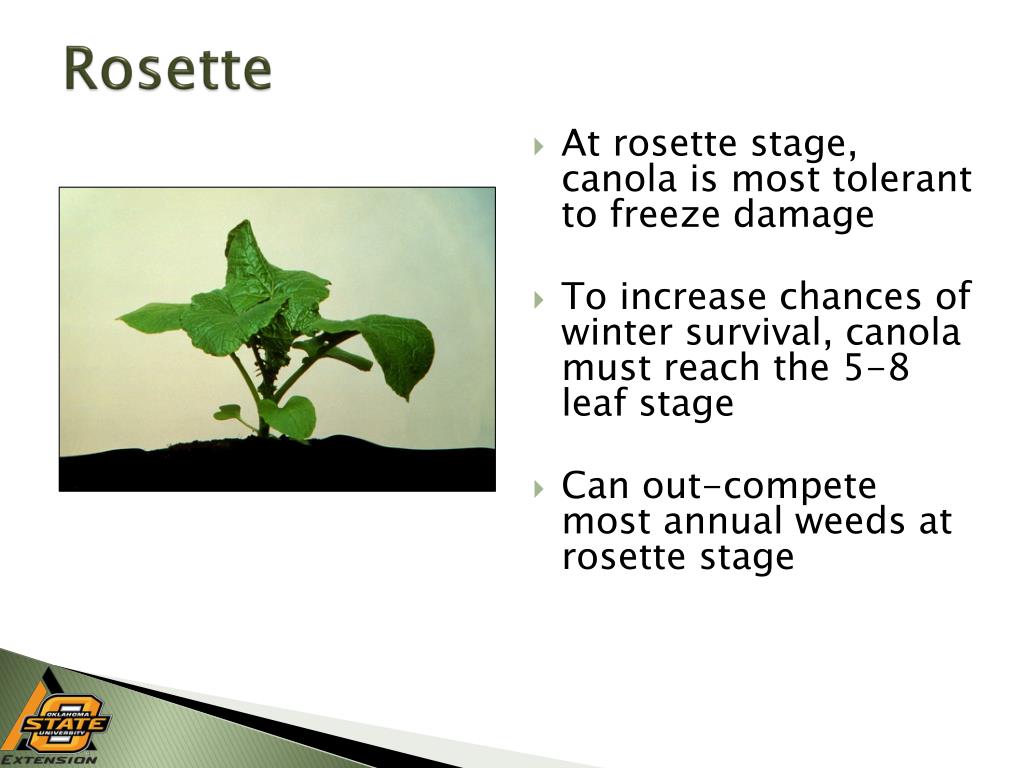 Rosette

At rosette stage, canola is most tolerant to freeze damage

To increase chances of winter survival, canola must reach the 5-8 leaf stage

Can out-compete most annual weeds at rosette stage

OKLAHOMA STATE UNIVERSITY
EXTENSION